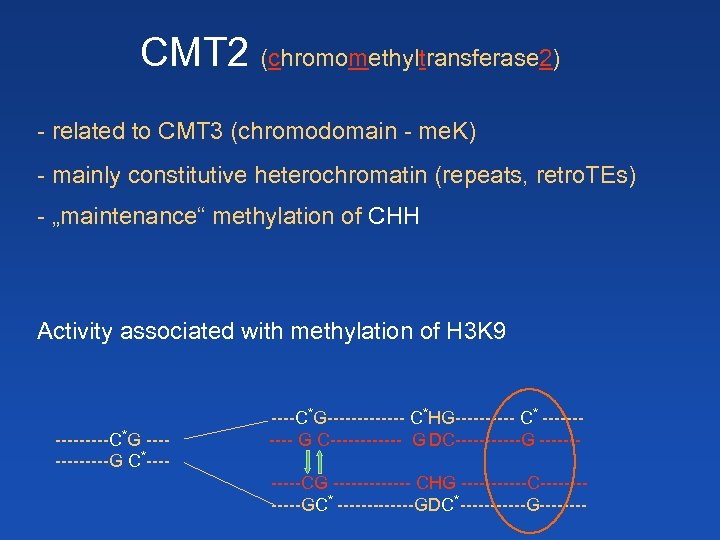 CMT2 (chromomethyltransferase2)

- related to CMT3 (chromodomain - meK)

- mainly constitutive heterochromatin (repeats, retroTEs)

- „maintenance“ methylation of CHH

Activity associated with methylation of H3K9

---------C$^*$G ----
---------G C$^*$----

----C$^*$G------------ C$^*$HG---------- C$^*$ -------
---- G C----------- G DC-----------G -------

-----CG ------------ CHG -----------C--------
-----GC$^*$ ------------GDC$^*$-----------G--------